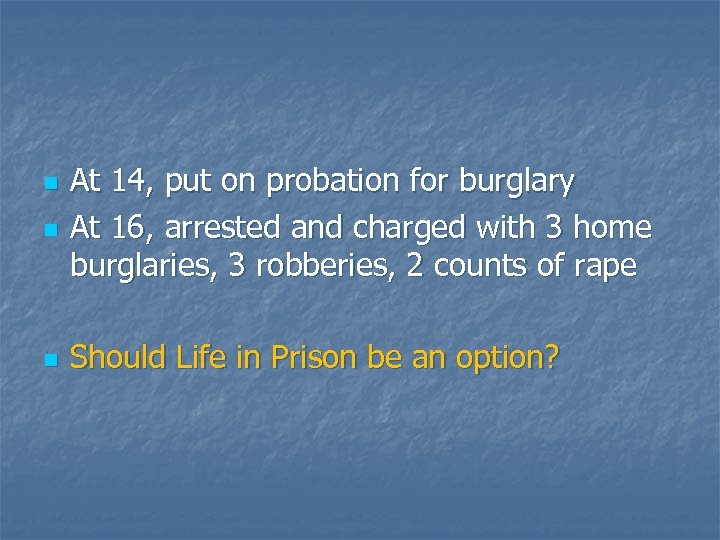 At 14, put on probation for burglary
At 16, arrested and charged with 3 home burglaries, 3 robberies, 2 counts of rape

Should Life in Prison be an option?